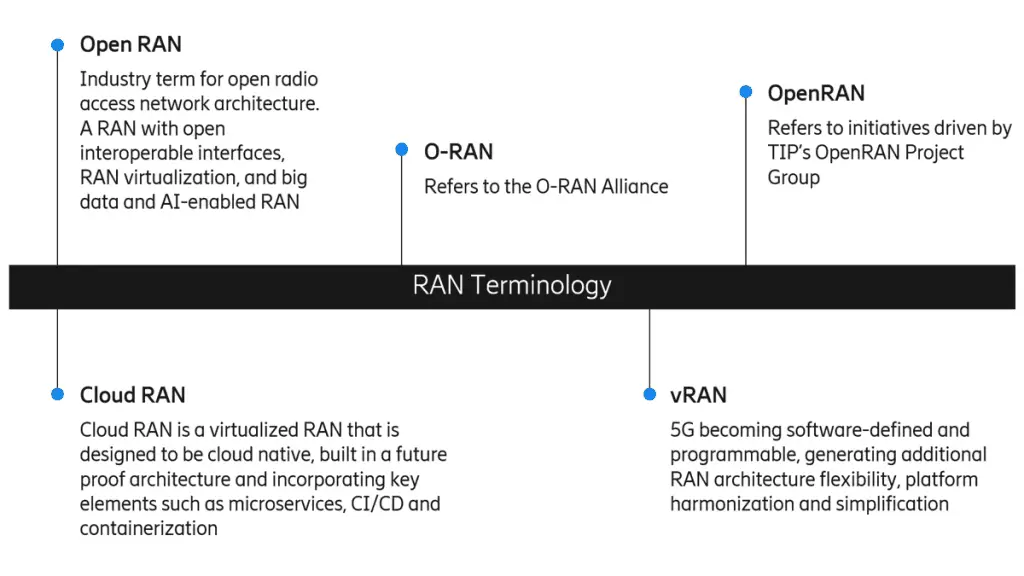 Open RAN

Industry term for open radio access network architecture. A RAN with open interoperable interfaces, RAN virtualization, and big data and AI-enabled RAN

O-RAN

Refers to the O-RAN Alliance

OpenRAN

Refers to initiatives driven by TIP's OpenRAN Project Group

RAN Terminology

Cloud RAN

Cloud RAN is a virtualized RAN that is designed to be cloud native, built in a future proof architecture and incorporating key elements such as microservices, CI/CD and containerization

vRAN

5G becoming software-defined and programmable, generating additional RAN architecture flexibility, platform harmonization and simplification